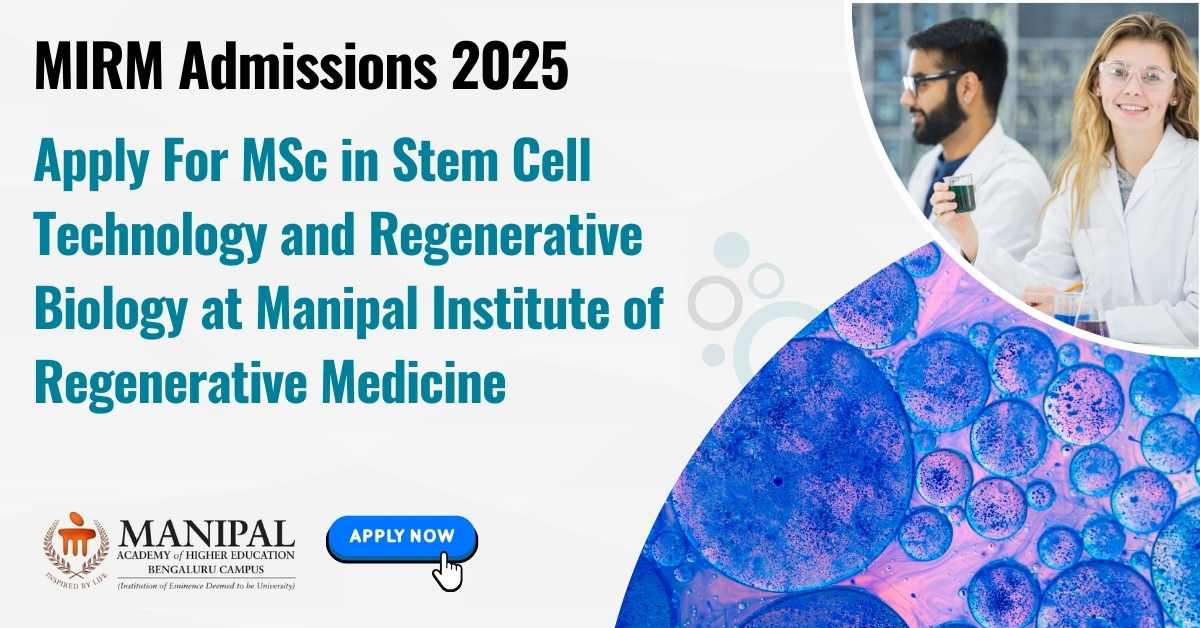 MIRM Admissions 2025

Apply For MSc in Stem Cell Technology and Regenerative Biology at Manipal Institute of Regenerative Medicine

INSPIRED BY LIFE

MANIPAL
ACADEMY of HIGHER EDUCATION
BENGALURU CAMPUS
(Institution of Eminence Deemed to be University)

APPLY NOW